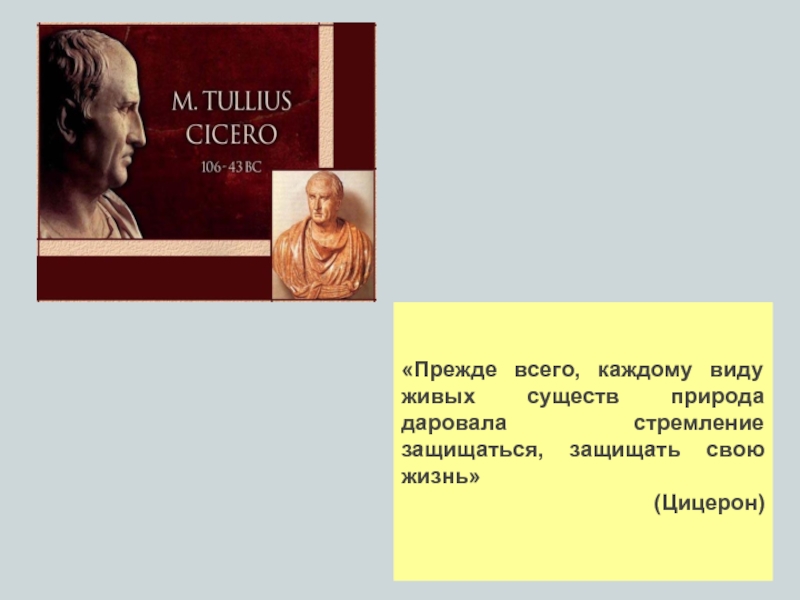 M. TULLIUS
CICERO
106-43 BC

«Прежде всего, каждому виду живых существ природа даровала стремление защищаться, защищать свою жизнь»

(Цицерон)